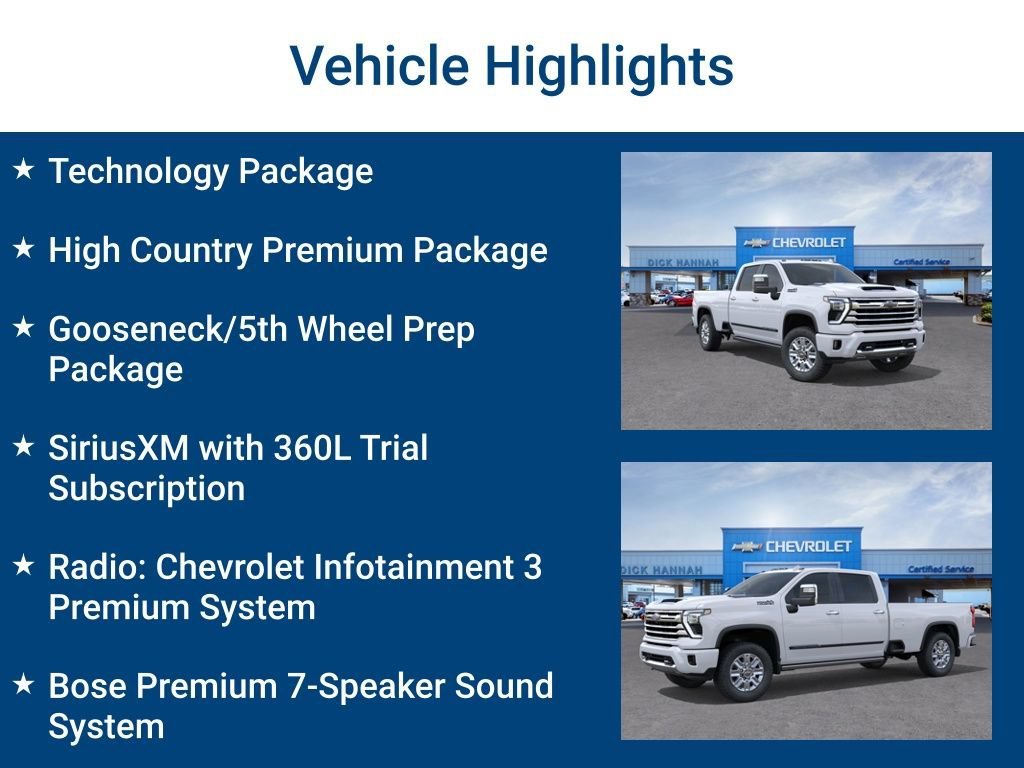 Vehicle Highlights

★ Technology Package

★ High Country Premium Package

★ Gooseneck/5th Wheel Prep Package

★ SiriusXM with 360L Trial Subscription

★ Radio: Chevrolet Infotainment 3 Premium System

★ Bose Premium 7-Speaker Sound System

DICK HANNAH
CHEVROLET
Certified Service

DICK HANNAH
CHEVROLET
Certified Service